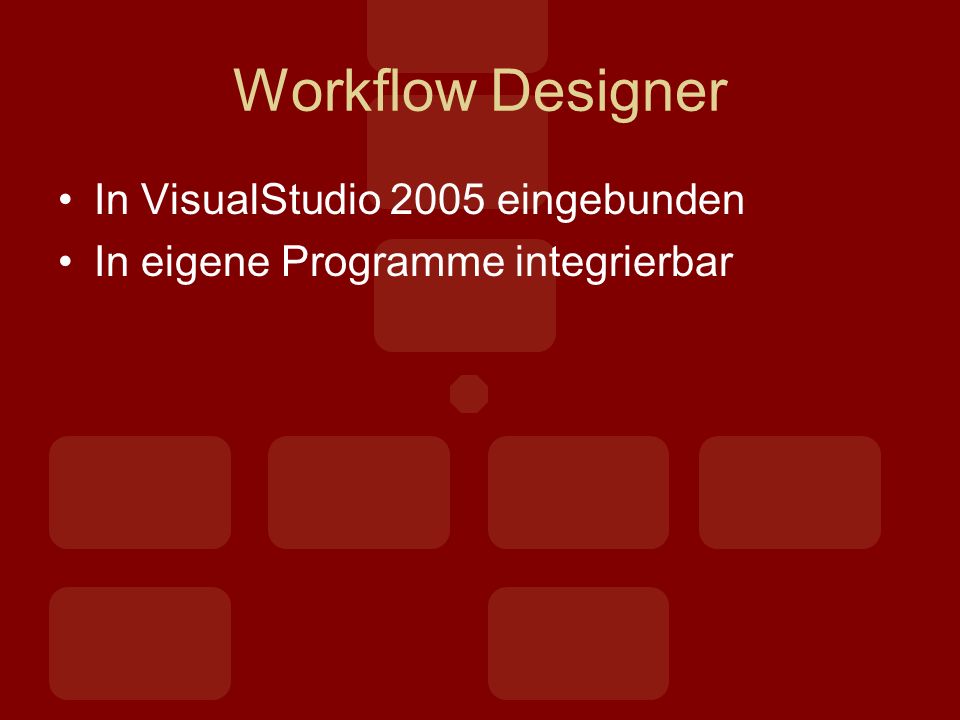 Workflow Designer

• In VisualStudio 2005 eingebunden
• In eigene Programme integrierbar